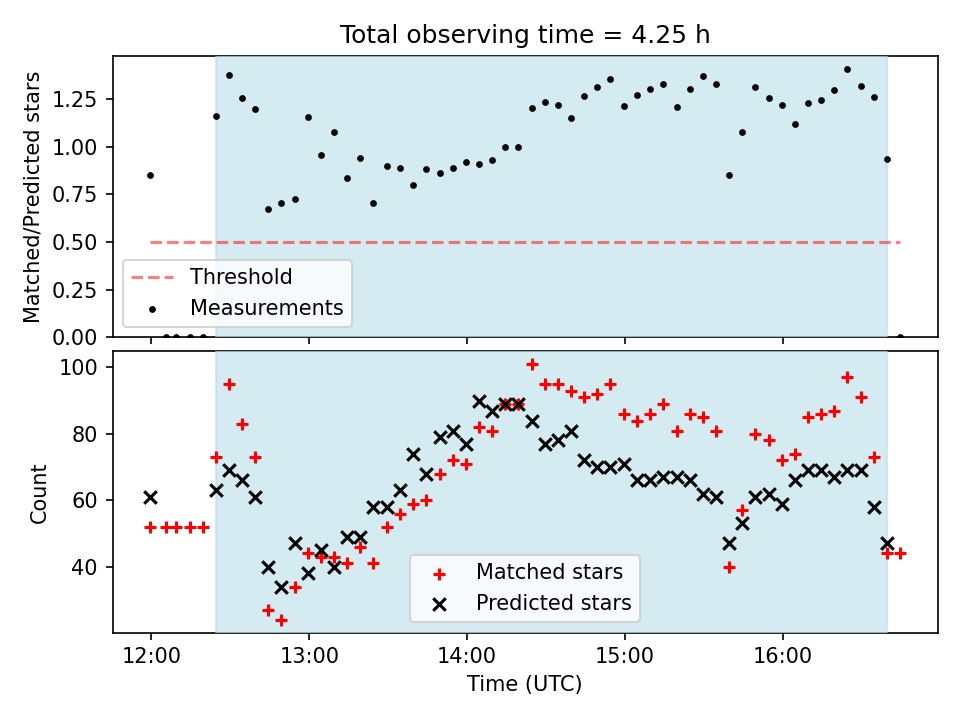 Total observing time = 4.25 h

Matched/Predicted stars

1.25
1.00
0.75
0.50
0.25
0.00

Threshold
Measurements

Count

100
80
60
40

Matched stars
Predicted stars

12:00
13:00
14:00
15:00
16:00

Time (UTC)